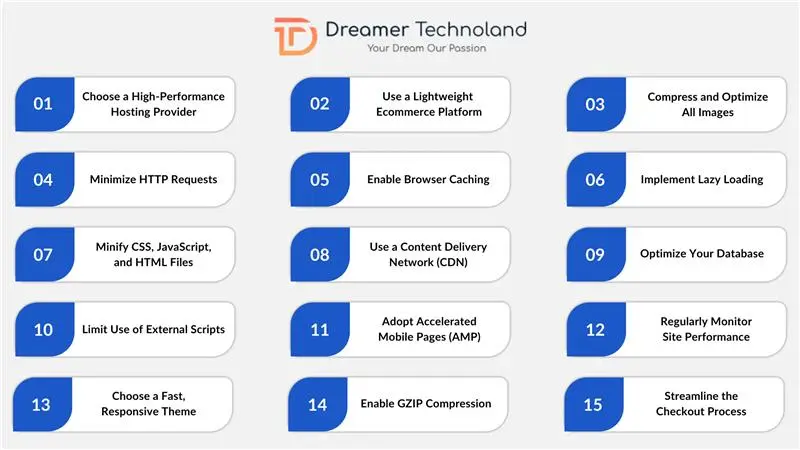 Dreamer Technoland
Your Dream Our Passion

01 Choose a High-Performance Hosting Provider

02 Use a Lightweight Ecommerce Platform

03 Compress and Optimize All Images

04 Minimize HTTP Requests

05 Enable Browser Caching

06 Implement Lazy Loading

07 Minify CSS, JavaScript, and HTML Files

08 Use a Content Delivery Network (CDN)

09 Optimize Your Database

10 Limit Use of External Scripts

11 Adopt Accelerated Mobile Pages (AMP)

12 Regularly Monitor Site Performance

13 Choose a Fast, Responsive Theme

14 Enable GZIP Compression

15 Streamline the Checkout Process